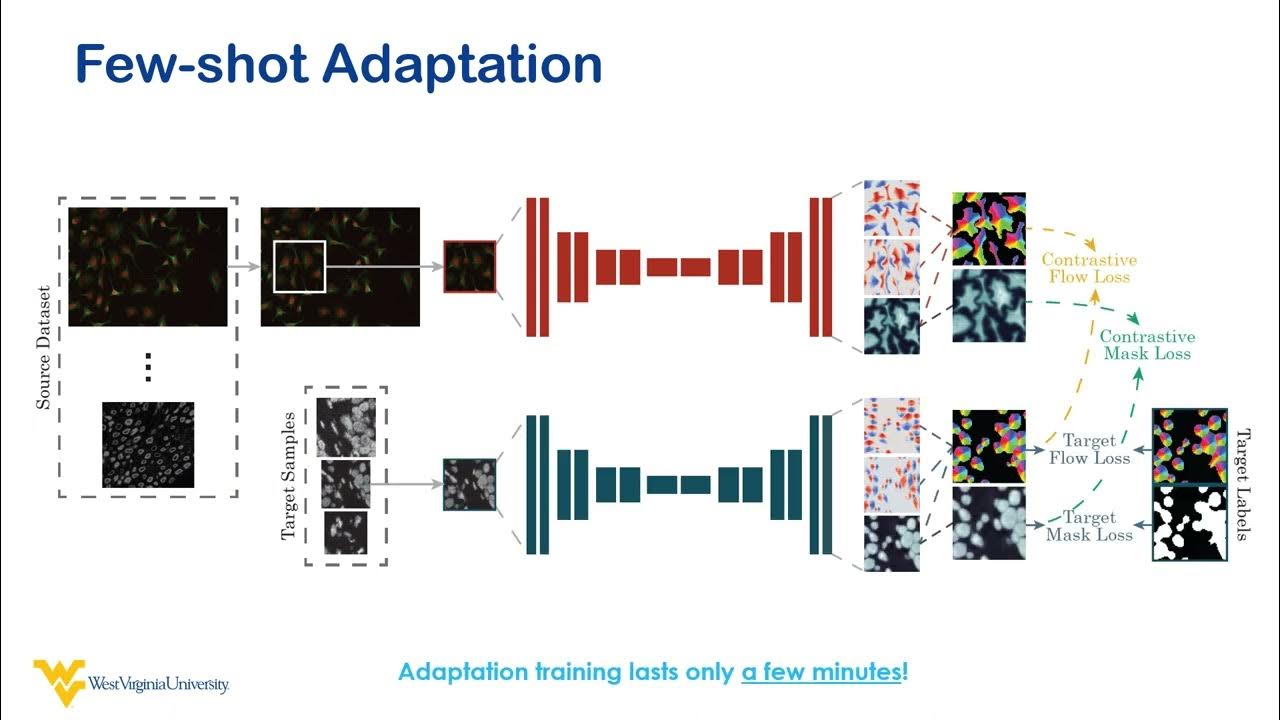 Few-shot Adaptation

Source Dataset

⋮

Target Samples

Contrastive Flow Loss

Contrastive Mask Loss

Target Flow Loss

Target Mask Loss

Target Labels

WestVirginiaUniversity.

Adaptation training lasts only a few minutes!